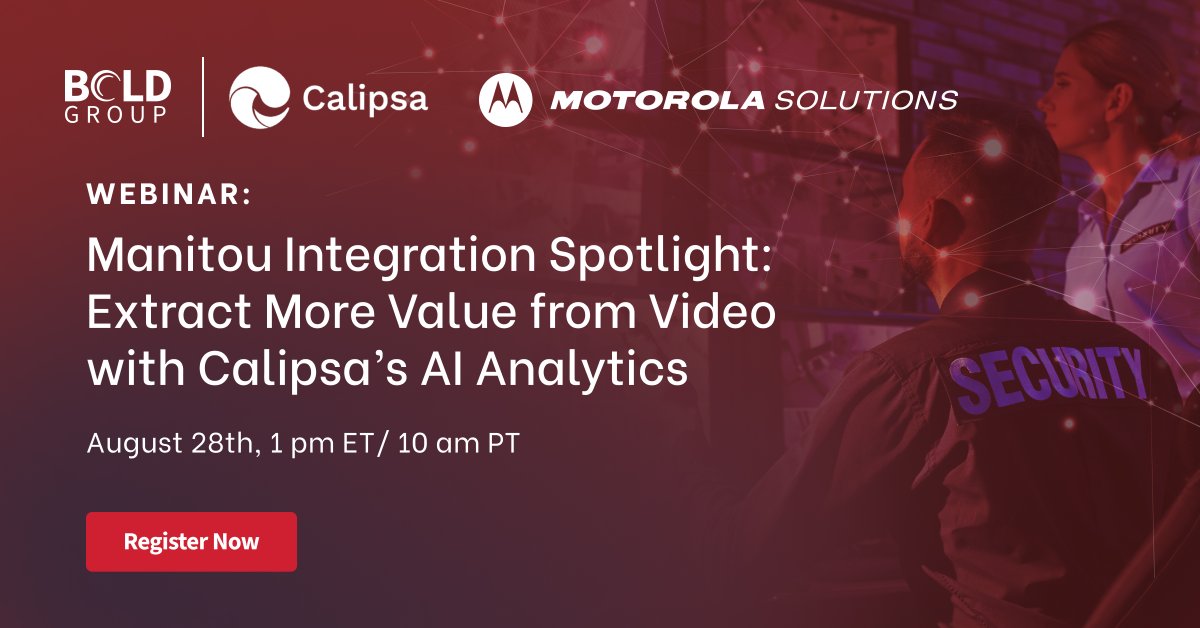 BOLD GROUP

Calipsa

MOTOROLA SOLUTIONS

WEBINAR:

Manitou Integration Spotlight: Extract More Value from Video with Calipsa's AI Analytics

August 28th, 1 pm ET/ 10 am PT

Register Now

SECURITY